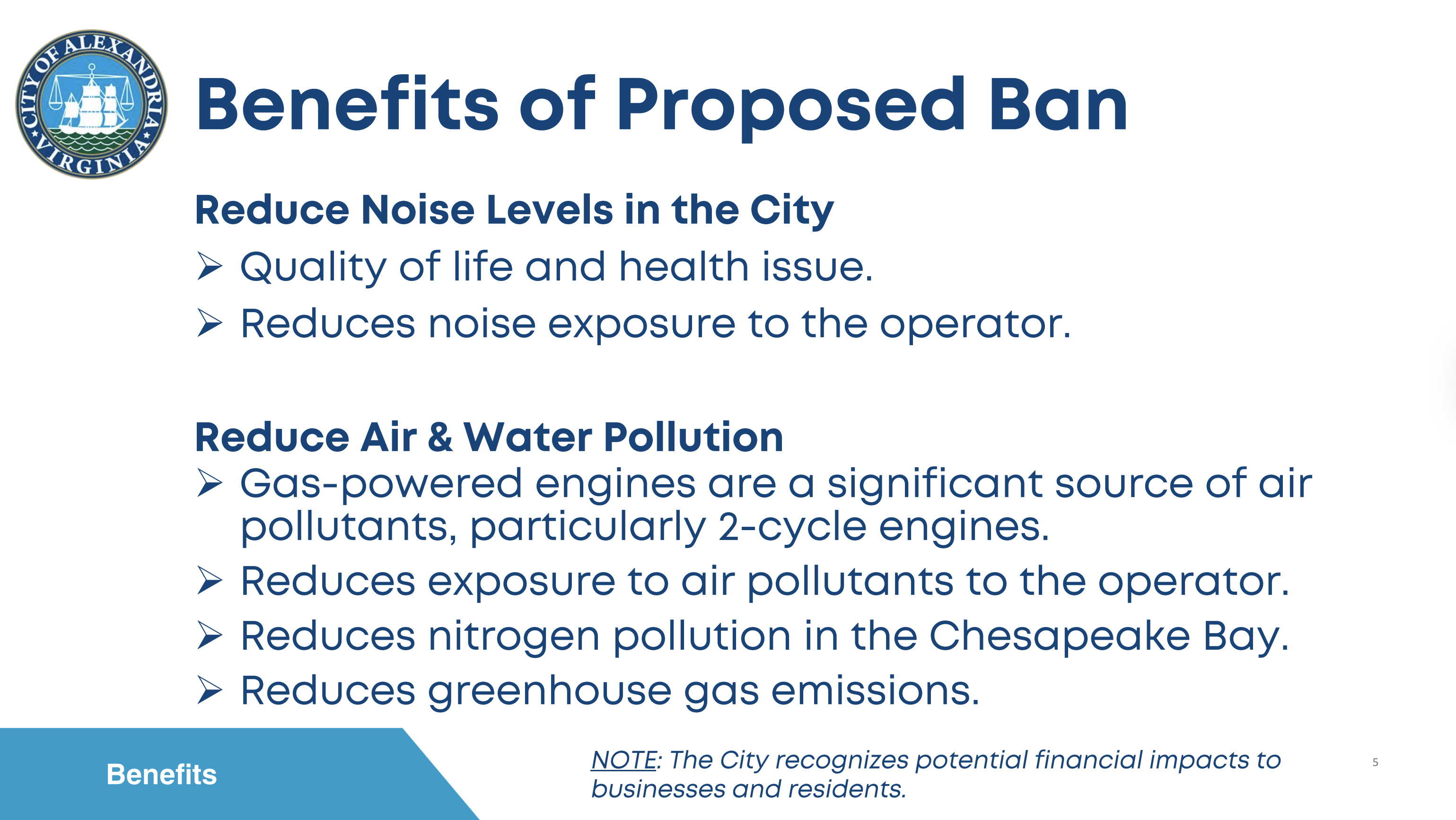 CITY OF ALEXANDRIA VIRGINIA

Benefits of Proposed Ban

Reduce Noise Levels in the City

➢ Quality of life and health issue.

➢ Reduces noise exposure to the operator.

Reduce Air & Water Pollution

➢ Gas-powered engines are a significant source of air pollutants, particularly 2-cycle engines.

➢ Reduces exposure to air pollutants to the operator.

➢ Reduces nitrogen pollution in the Chesapeake Bay.

➢ Reduces greenhouse gas emissions.

Benefits

NOTE: The City recognizes potential financial impacts to businesses and residents.

5